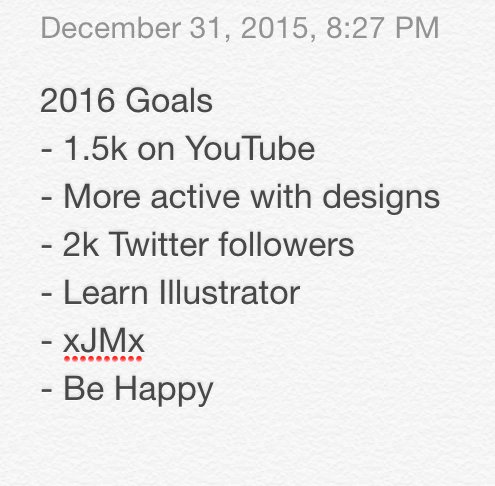 December 31, 2015, 8:27 PM

2016 Goals
- 1.5k on YouTube
- More active with designs
- 2k Twitter followers
- Learn Illustrator
- xJMx
- Be Happy